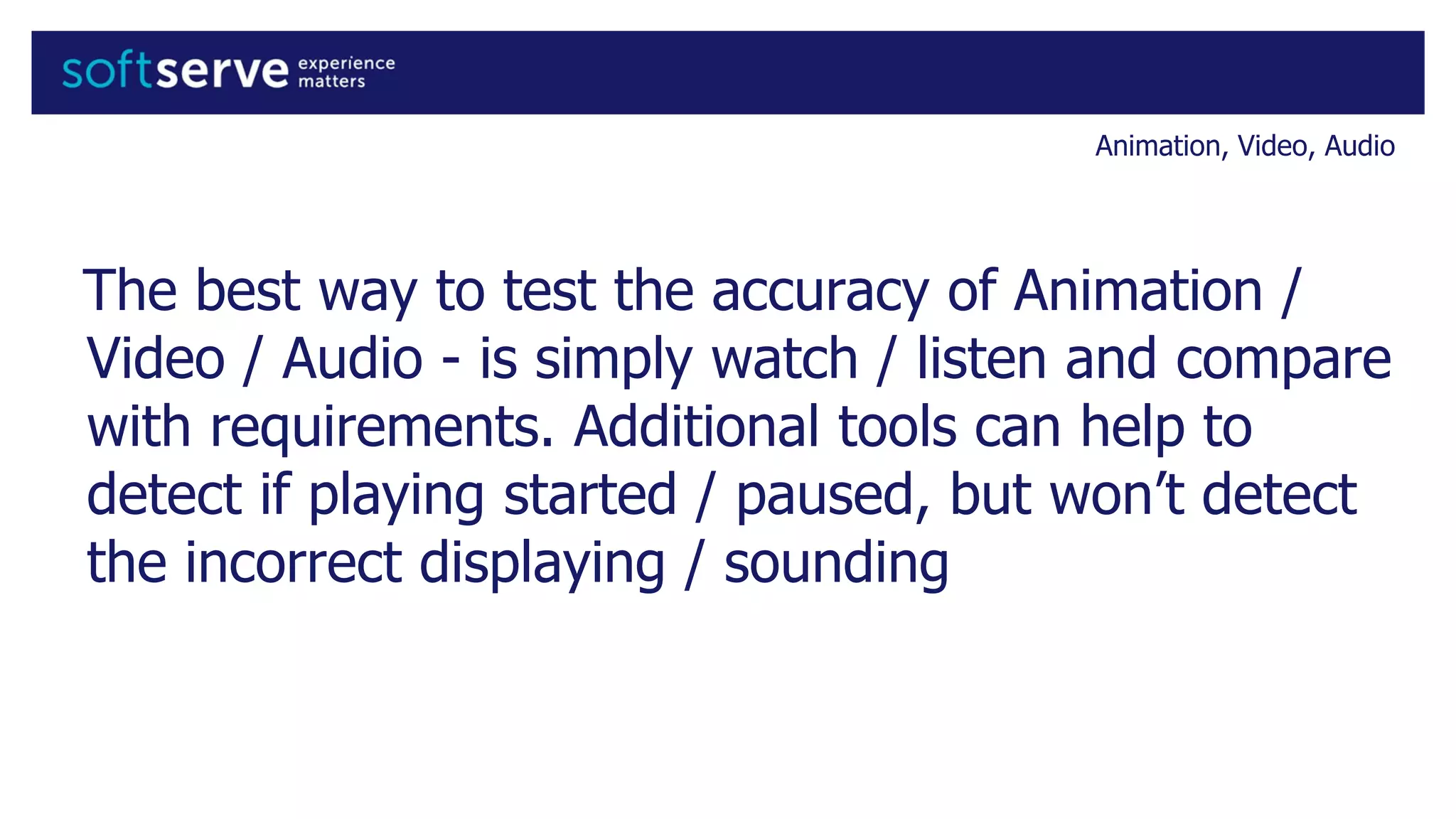 softserve experience matters

Animation, Video, Audio

The best way to test the accuracy of Animation / Video / Audio - is simply watch / listen and compare with requirements. Additional tools can help to detect if playing started / paused, but won’t detect the incorrect displaying / sounding